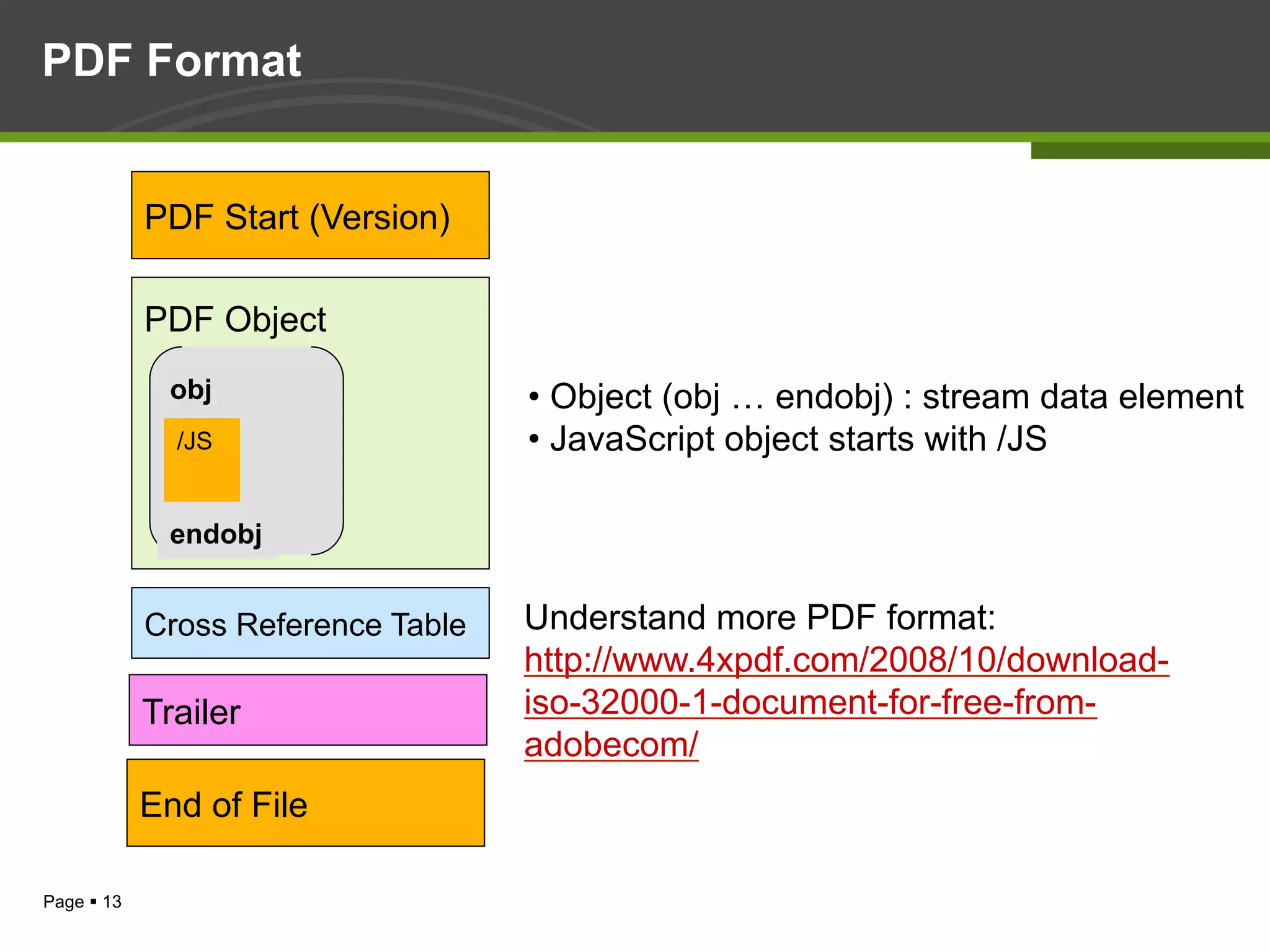 PDF Format

PDF Start (Version)

PDF Object

obj

/JS

endobj

Cross Reference Table

Trailer

End of File

• Object (obj … endobj) : stream data element
• JavaScript object starts with /JS

Understand more PDF format: http://www.4xpdf.com/2008/10/download-iso-32000-1-document-for-free-from-adobecom/

Page ▪ 13